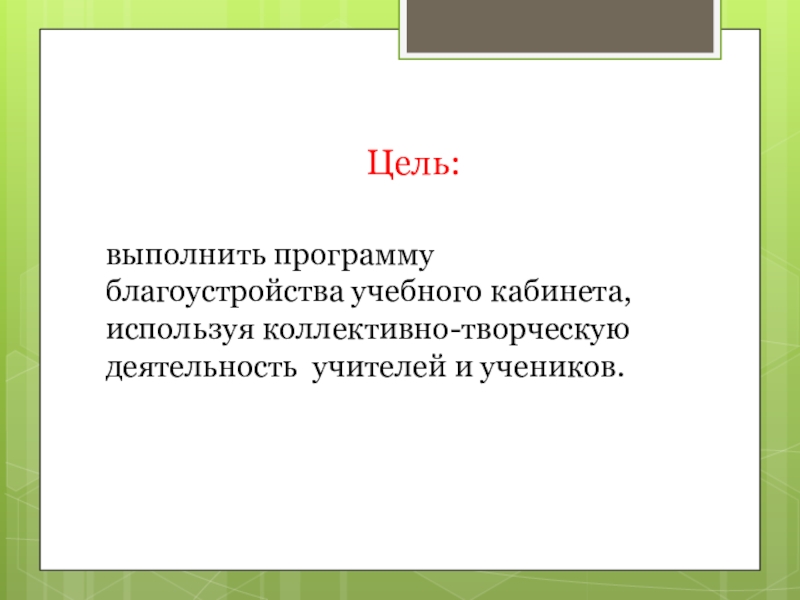 Цель:

выполнить программу благоустройства учебного кабинета, используя коллективно-творческую деятельность учителей и учеников.